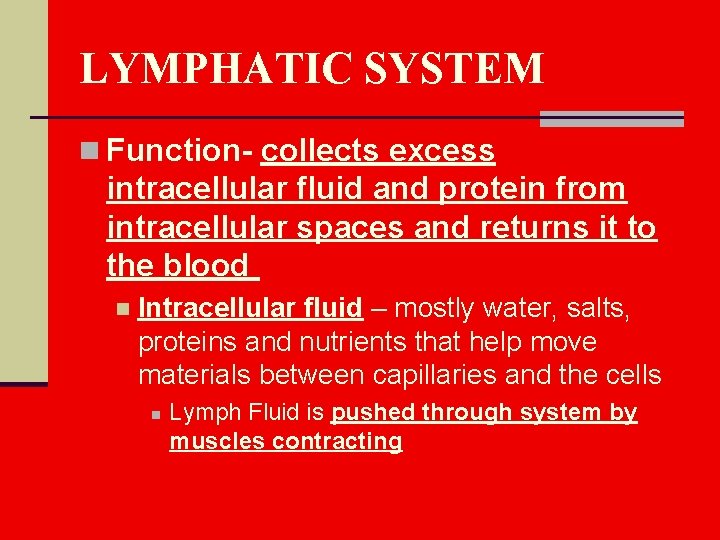 LYMPHATIC SYSTEM

Function- collects excess intracellular fluid and protein from intracellular spaces and returns it to the blood

Intracellular fluid – mostly water, salts, proteins and nutrients that help move materials between capillaries and the cells

Lymph Fluid is pushed through system by muscles contracting